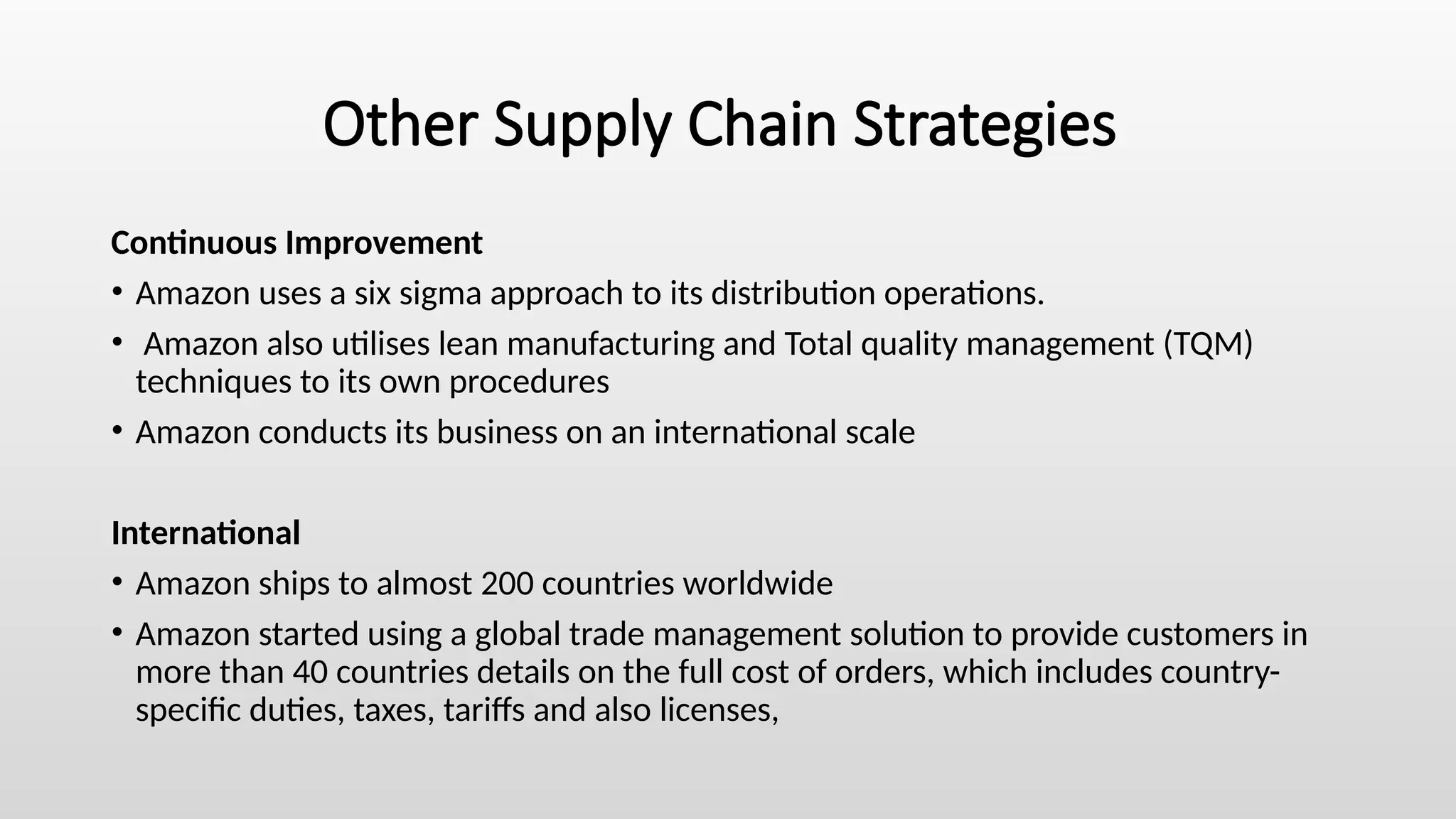 Other Supply Chain Strategies

Continuous Improvement

• Amazon uses a six sigma approach to its distribution operations.

• Amazon also utilises lean manufacturing and Total quality management (TQM) techniques to its own procedures

• Amazon conducts its business on an international scale

International

• Amazon ships to almost 200 countries worldwide

• Amazon started using a global trade management solution to provide customers in more than 40 countries details on the full cost of orders, which includes country-specific duties, taxes, tariffs and also licenses,